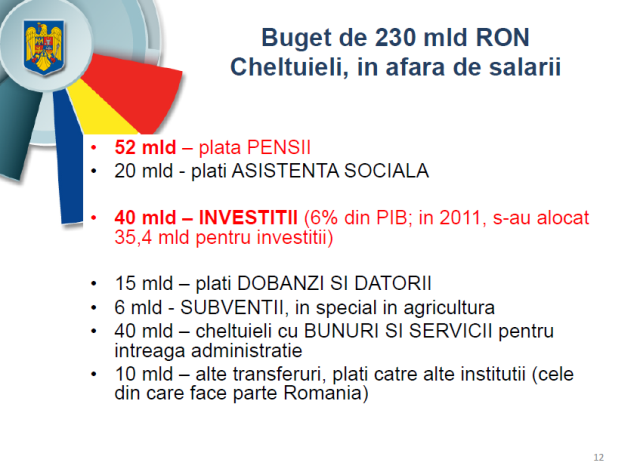 Buget de 230 mld RON
Cheltuieli, in afara de salarii

• 52 mld – plata PENSII
• 20 mld - plati ASISTENTA SOCIALA

• 40 mld – INVESTITII (6% din PIB; in 2011, s-au alocat 35,4 mld pentru investitii)

• 15 mld – plati DOBANZI SI DATORII
• 6 mld - SUBVENTII, in special in agricultura
• 40 mld – cheltuieli cu BUNURI SI SERVICII pentru intreaga administratie
• 10 mld – alte transferuri, plati catre alte institutii (cele din care face parte Romania)

12